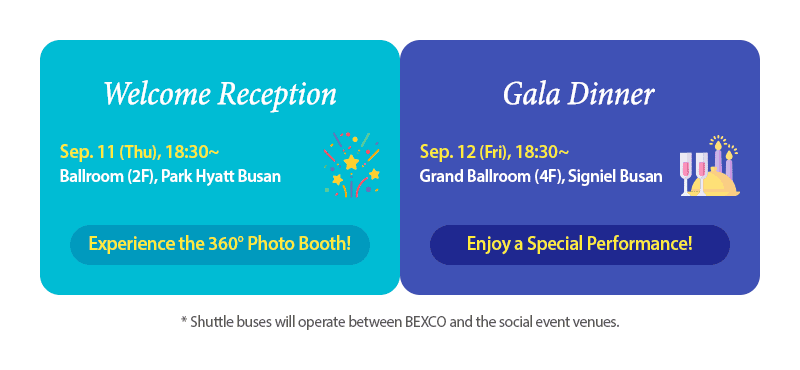 Welcome Reception

Sep. 11 (Thu), 18:30~
Ballroom (2F), Park Hyatt Busan

Experience the 360° Photo Booth!

Gala Dinner

Sep. 12 (Fri), 18:30~
Grand Ballroom (4F), Signiel Busan

Enjoy a Special Performance!

* Shuttle buses will operate between BEXCO and the social event venues.